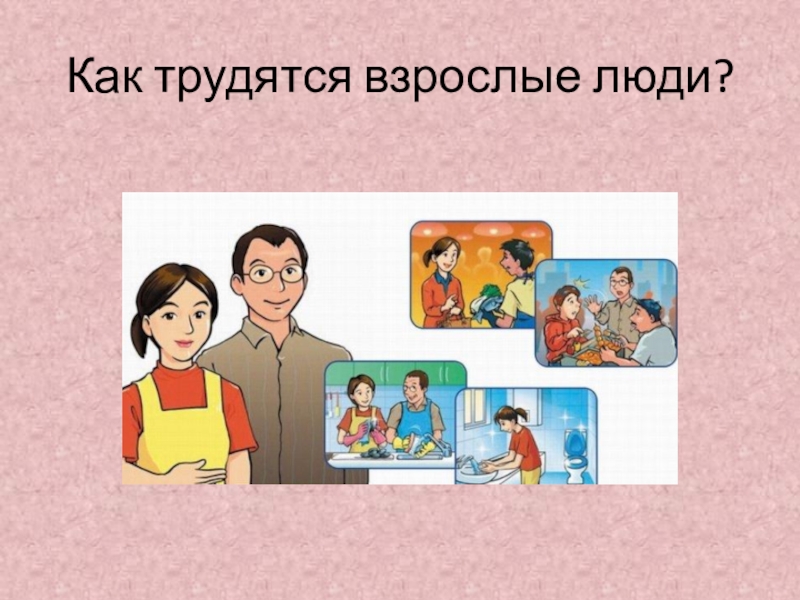 Как трудятся взрослые люди?